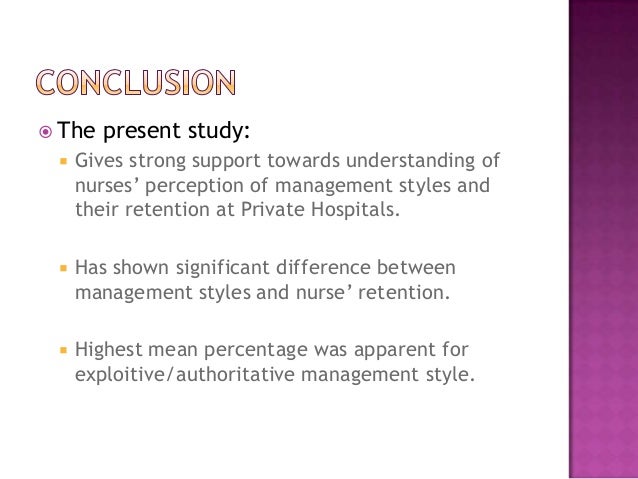 CONCLUSION

The present study:

Gives strong support towards understanding of nurses’ perception of management styles and their retention at Private Hospitals.

Has shown significant difference between management styles and nurse’ retention.

Highest mean percentage was apparent for exploitive/authoritative management style.